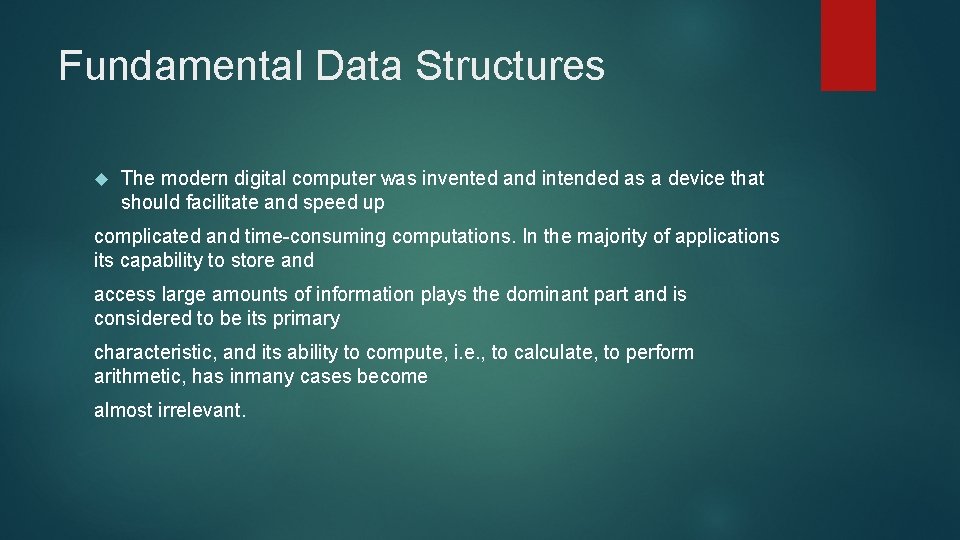 Fundamental Data Structures

The modern digital computer was invented and intended as a device that should facilitate and speed up

complicated and time-consuming computations. In the majority of applications its capability to store and

access large amounts of information plays the dominant part and is considered to be its primary

characteristic, and its ability to compute, i.e., to calculate, to perform arithmetic, has inmany cases become

almost irrelevant.